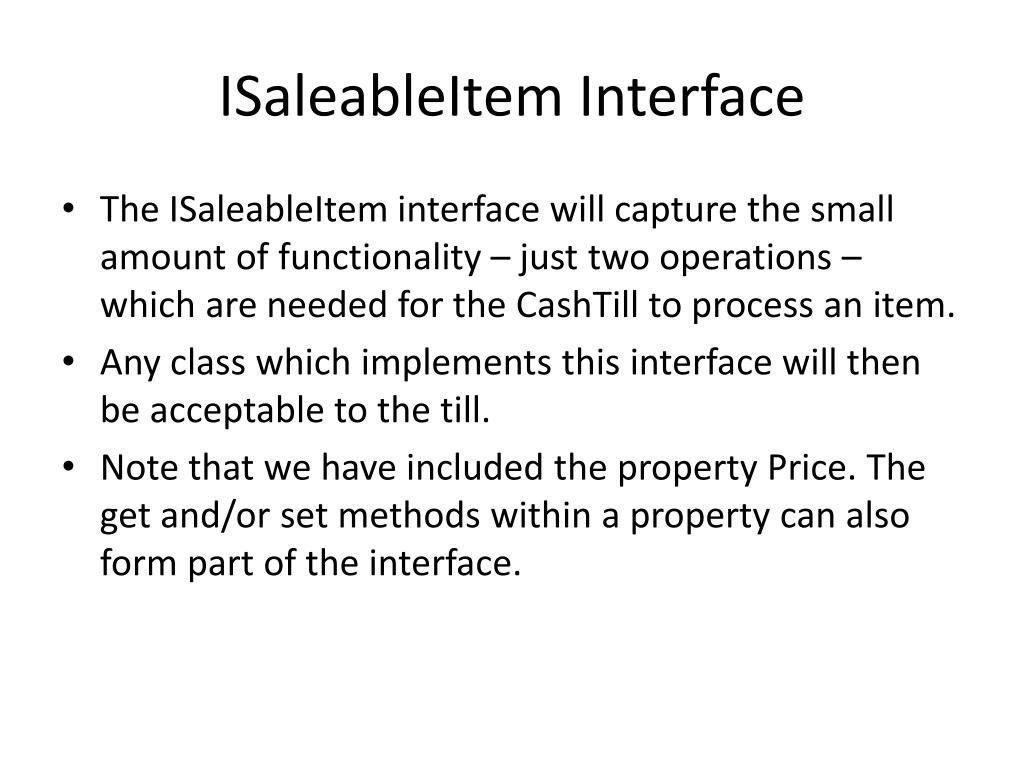 ISaleableItem Interface

• The ISaleableItem interface will capture the small amount of functionality – just two operations – which are needed for the CashTill to process an item.

• Any class which implements this interface will then be acceptable to the till.

• Note that we have included the property Price. The get and/or set methods within a property can also form part of the interface.